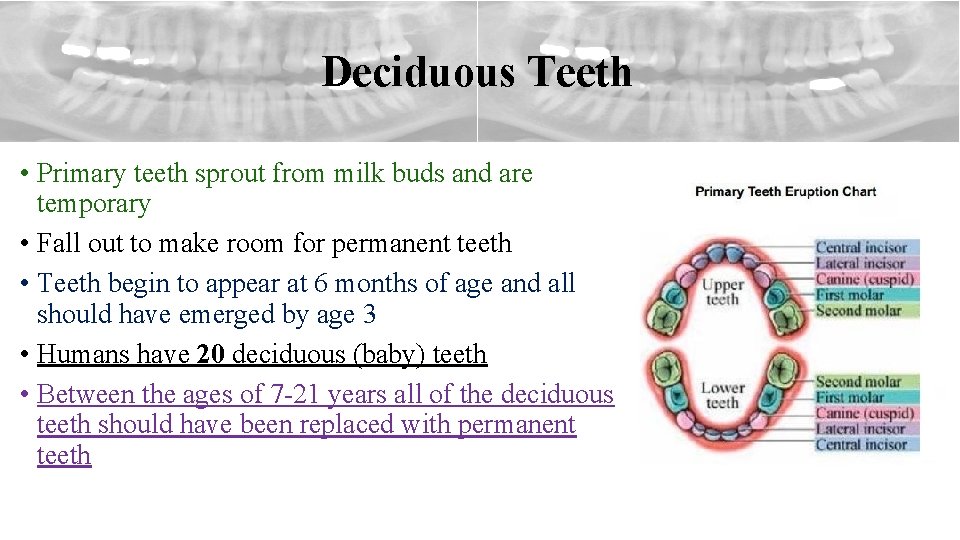 Deciduous Teeth

• Primary teeth sprout from milk buds and are temporary
• Fall out to make room for permanent teeth
• Teeth begin to appear at 6 months of age and all should have emerged by age 3
• Humans have **20** deciduous (baby) teeth
• Between the ages of 7-21 years all of the deciduous teeth should have been replaced with permanent teeth

Primary Teeth Eruption Chart

Upper teeth
Central incisor
Lateral incisor
Canine (cuspid)
First molar
Second molar

Lower teeth
Second molar
First molar
Canine (cuspid)
Lateral incisor
Central incisor